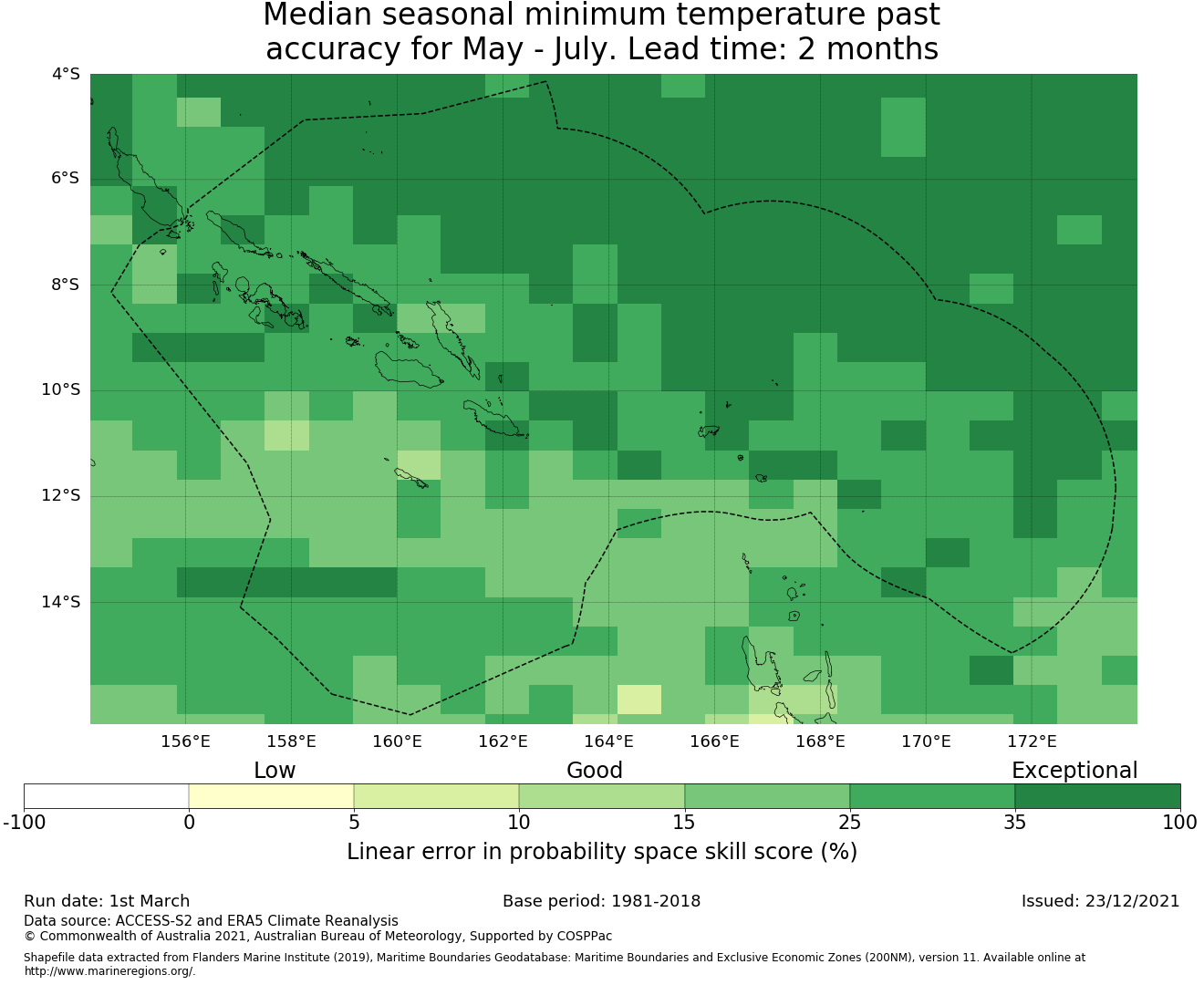 Median seasonal minimum temperature past accuracy for May - July. Lead time: 2 months

4°S
6°S
8°S
10°S
12°S
14°S

156°E 158°E 160°E 162°E 164°E 166°E 168°E 170°E 172°E

Low Good Exceptional

-100 0 5 10 15 25 35 100

Linear error in probability space skill score (%)

Run date: 1st March
Base period: 1981-2018
Issued: 23/12/2021

Data source: ACCESS-S2 and ERA5 Climate Reanalysis
© Commonwealth of Australia 2021, Australian Bureau of Meteorology, Supported by COSPPac

Shapefile data extracted from Flanders Marine Institute (2019), Maritime Boundaries Geodatabase: Maritime Boundaries and Exclusive Economic Zones (200NM), version 11. Available online at http://www.marineregions.org/.